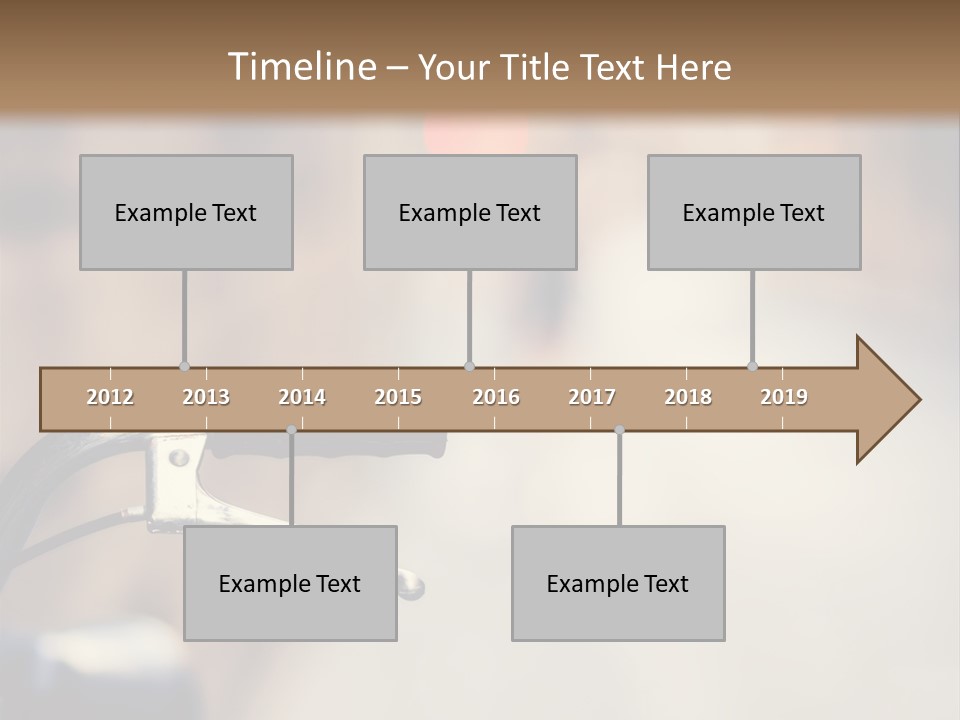 Timeline – Your Title Text Here

Example Text

Example Text

Example Text

2012 2013 2014 2015 2016 2017 2018 2019

Example Text

Example Text